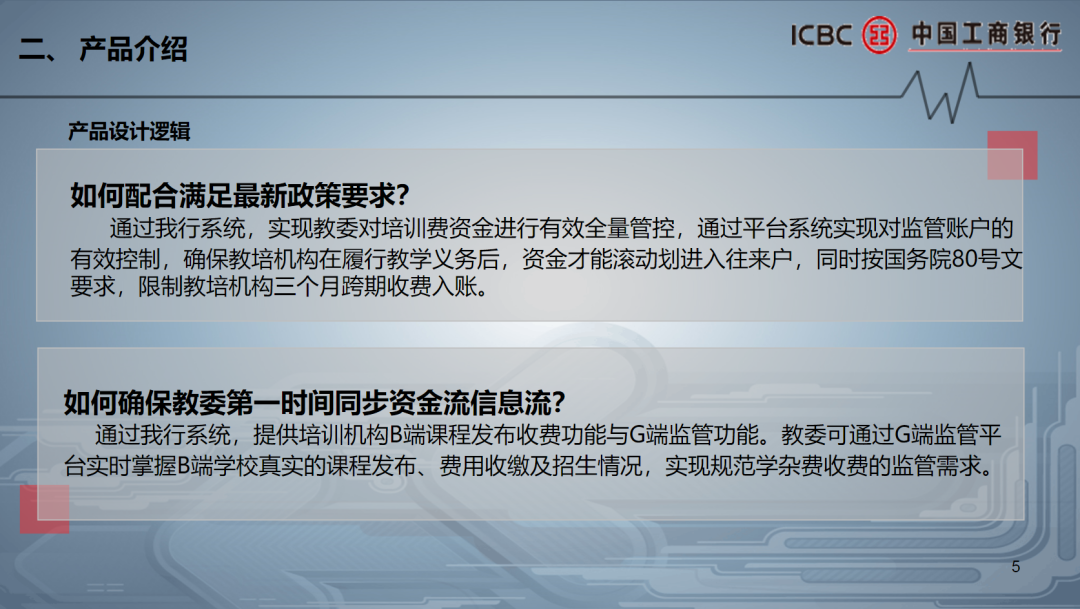 二、 产品介绍

ICBC 中国工商银行

产品设计逻辑

如何配合满足最新政策要求?

通过我行系统，实现教委对培训费资金进行有效全量管控，通过平台系统实现对监管账户的有效控制，确保教培机构在履行教学义务后，资金才能滚动划进入往来户，同时按国务院80号文要求，限制教培机构三个月跨期收费入账。

如何确保教委第一时间同步资金流信息流?

通过我行系统，提供培训机构B端课程发布收费功能与G端监管功能。教委可通过G端监管平台实时掌握B端学校真实的课程发布、费用收缴及招生情况，实现规范学杂费收费的监管需求。

5